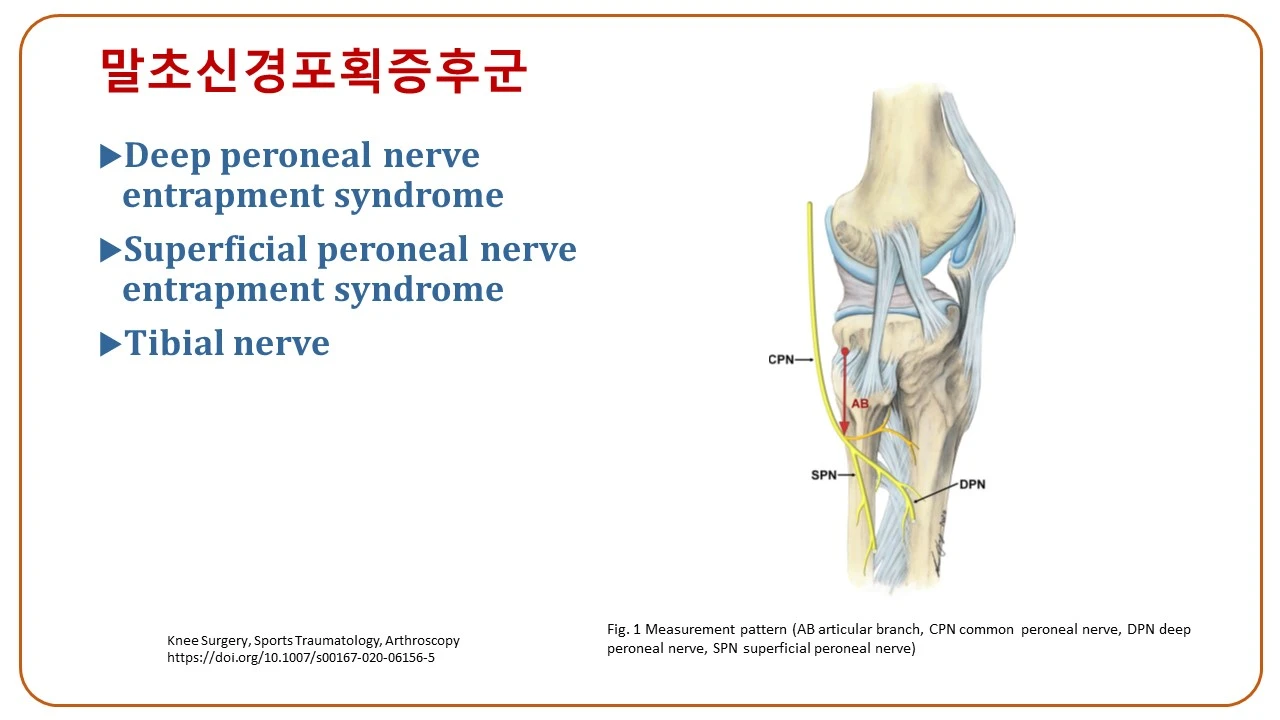 말초신경포획증후군

▶Deep peroneal nerve entrapment syndrome

▶Superficial peroneal nerve entrapment syndrome

▶Tibial nerve

CPN

AB

SPN

DPN

Knee Surgery, Sports Traumatology, Arthroscopy
https://doi.org/10.1007/s00167-020-06156-5

Fig. 1 Measurement pattern (AB articular branch, CPN common peroneal nerve, DPN deep peroneal nerve, SPN superficial peroneal nerve)